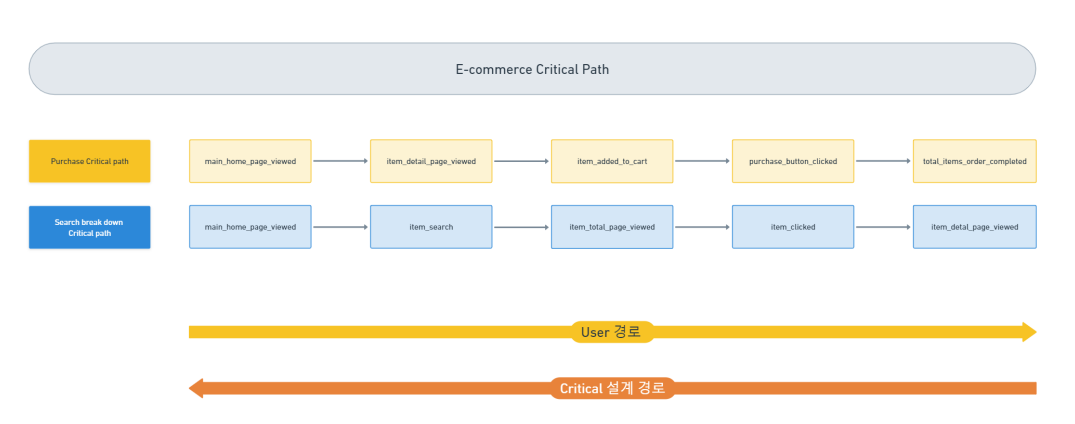 E-commerce Critical Path

Purchase Critical path

main_home_page_viewed

item_detail_page_viewed

item_added_to_cart

purchase_button_clicked

total_items_order_completed

Search break down Critical path

main_home_page_viewed

item_search

item_total_page_viewed

item_clicked

item_detal_page_viewed

User 경로

Critical 설계 경로